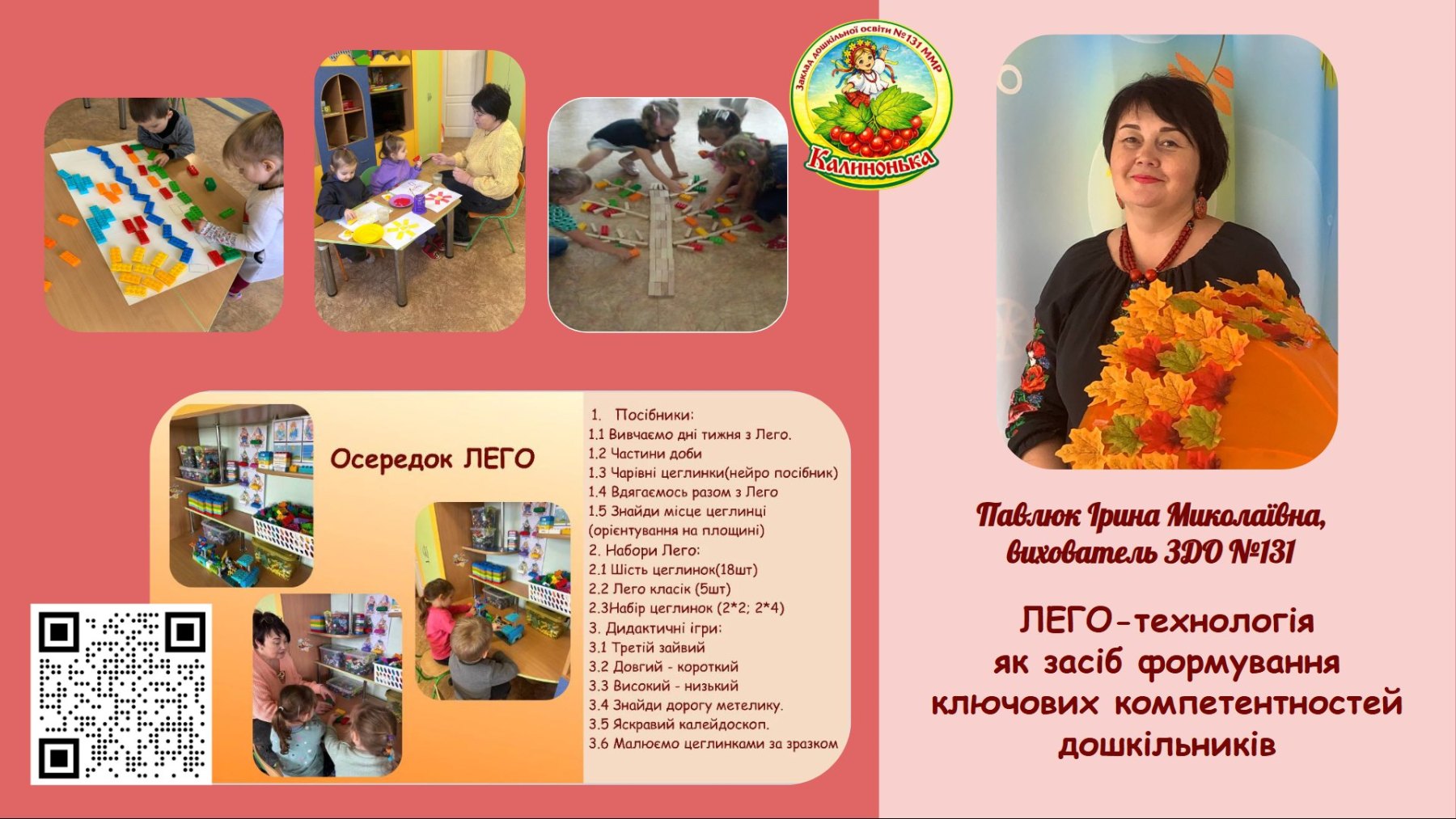 Заклад дошкільної освіти №131 ММР
Калинонька

Осередок ЛЕГО

1. Посібники:
1.1 Вивчаємо дні тижня з Лего.
1.2 Частини доби
1.3 Чарівні цеглинки(нейро посібник)
1.4 Вдягаємось разом з Лего
1.5 Знайди місце цеглинці (орієнтування на площині)
2. Набори Лего:
2.1 Шість цеглинок(18шт)
2.2 Лего класік (5шт)
2.3Набір цеглинок (2*2; 2*4)
3. Дидактичні ігри:
3.1 Третій зайвий
3.2 Довгий - короткий
3.3 Високий - низький
3.4 Знайди дорогу метелику.
3.5 Яскравий калейдоскоп.
3.6 Малюємо цеглинками за зразком

Павлюк Ірина Миколаївна, вихователь ЗДО №131

ЛЕГО-технологія як засіб формування ключових компетентностей дошкільників